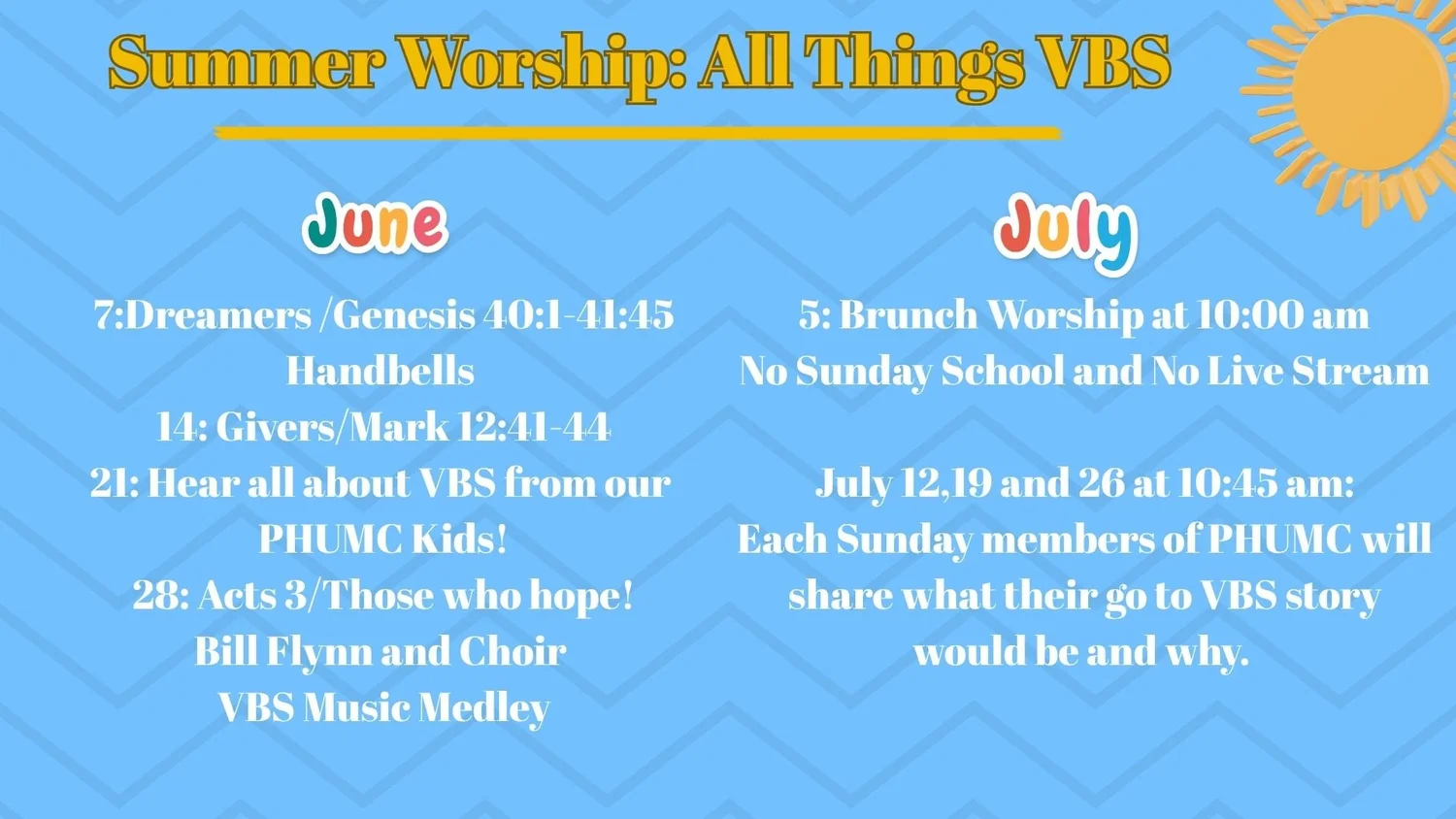 Summer Worship: All Things VBS

June

7:Dreamers /Genesis 40:1-41:45
Handbells
14: Givers/Mark 12:41-44
21: Hear all about VBS from our PHUMC Kids!
28: Acts 3/Those who hope!
Bill Flynn and Choir
VBS Music Medley

July

5: Brunch Worship at 10:00 am
No Sunday School and No Live Stream

July 12,19 and 26 at 10:45 am:
Each Sunday members of PHUMC will share what their go to VBS story would be and why.